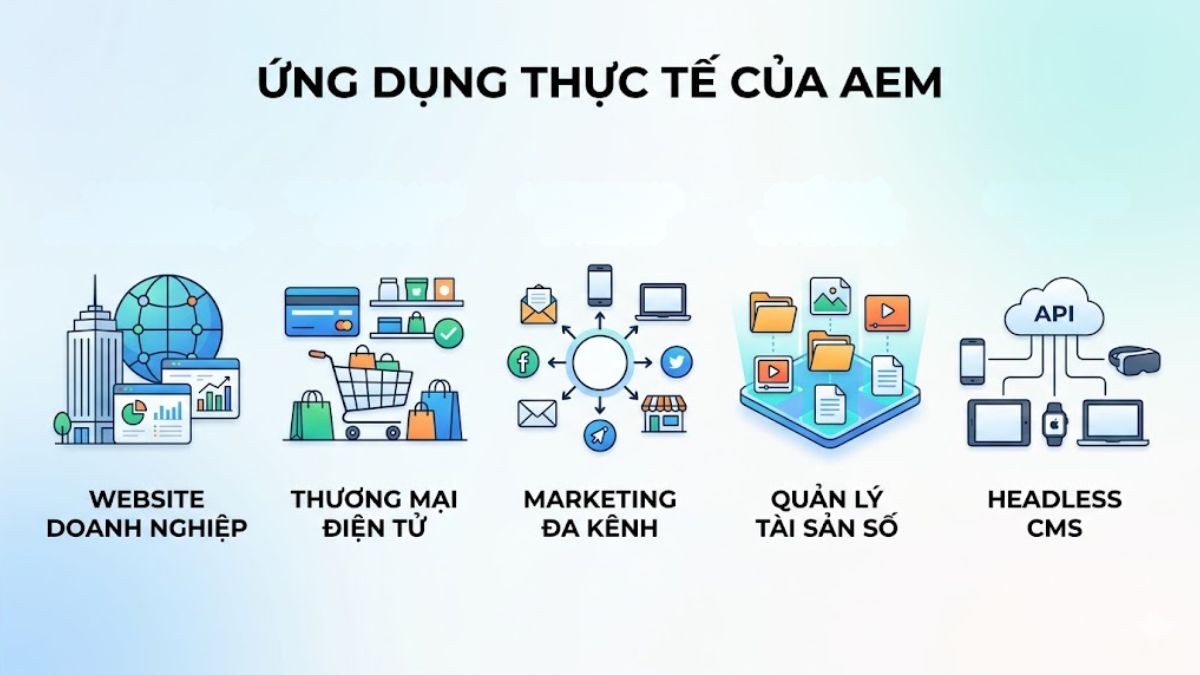 ỨNG DỤNG THỰC TẾ CỦA AEM

WEBSITE DOANH NGHIỆP

THƯƠNG MẠI ĐIỆN TỬ

MARKETING ĐA KÊNH

QUẢN LÝ TÀI SẢN SỐ

API

HEADLESS CMS